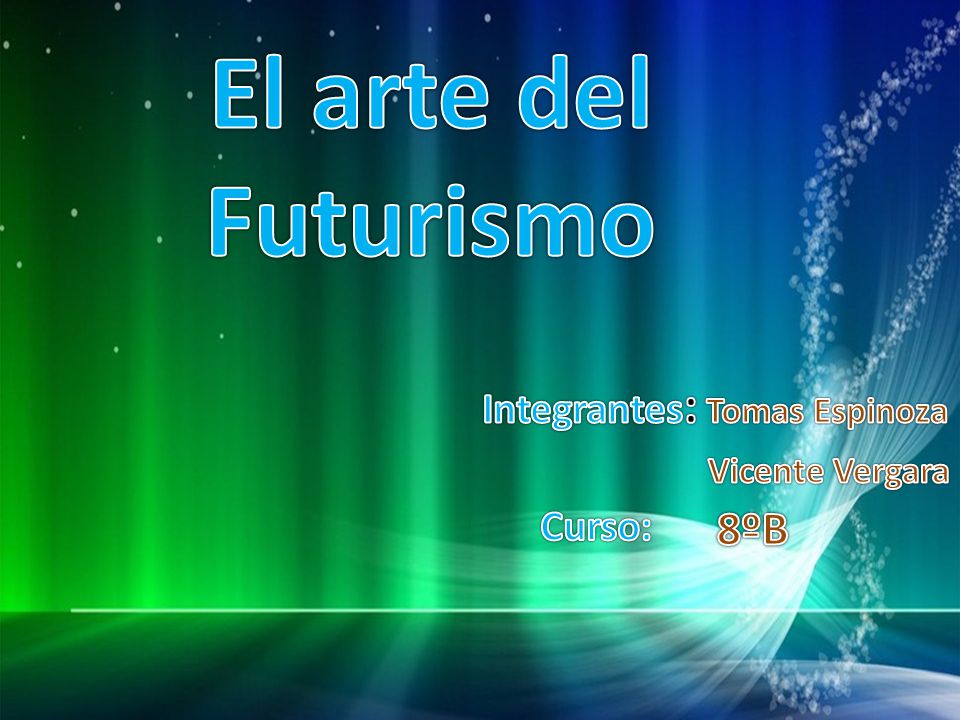 El arte del Futurismo

Integrantes: Tomas Espinoza
Vicente Vergara

Curso: 8ºB